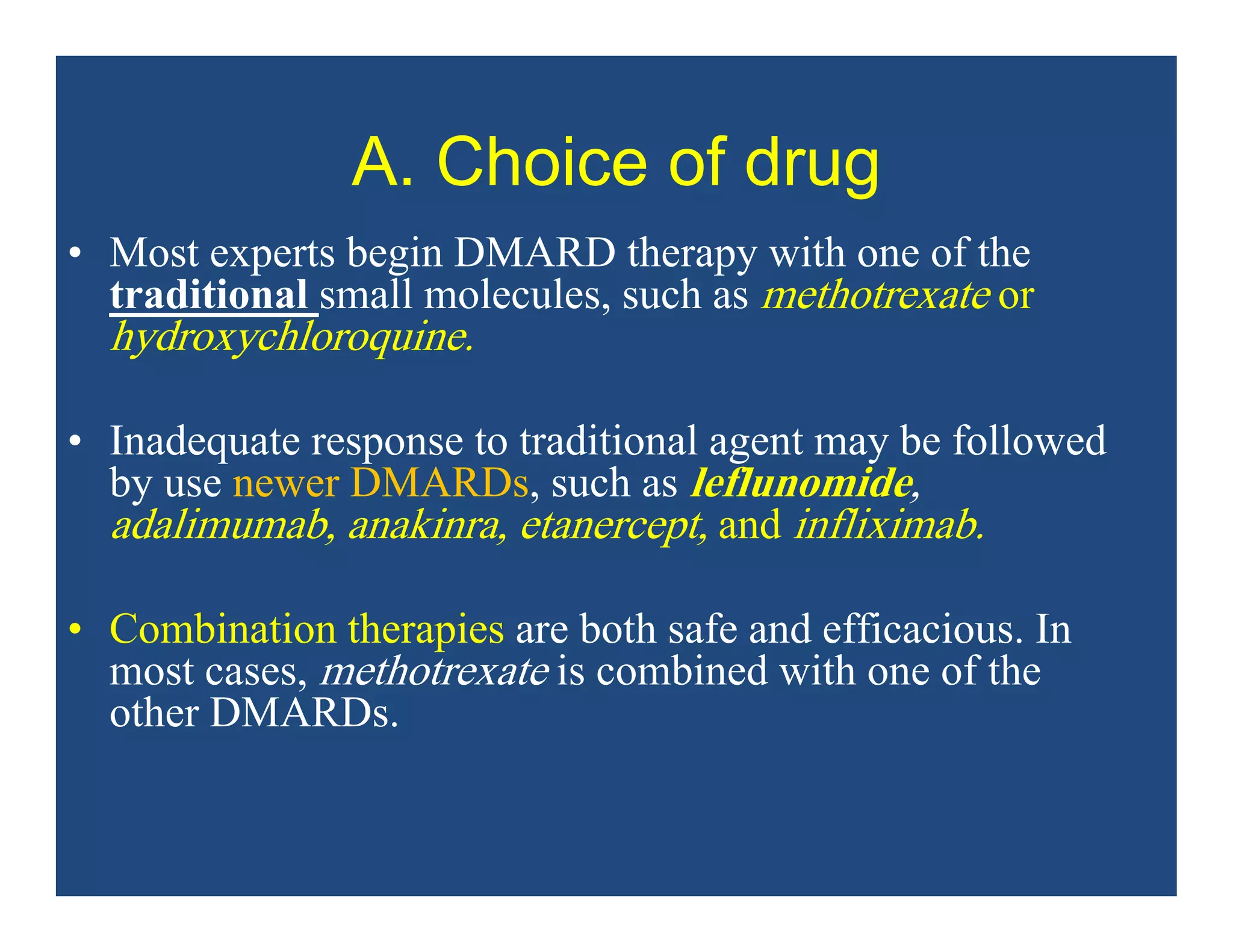 A. Choice of drug

• Most experts begin DMARD therapy with one of the traditional small molecules, such as methotrexate or hydroxychloroquine.

• Inadequate response to traditional agent may be followed by use newer DMARDs, such as leflunomide, adalimumab, anakinra, etanercept, and infliximab.

• Combination therapies are both safe and efficacious. In most cases, methotrexate is combined with one of the other DMARDs.